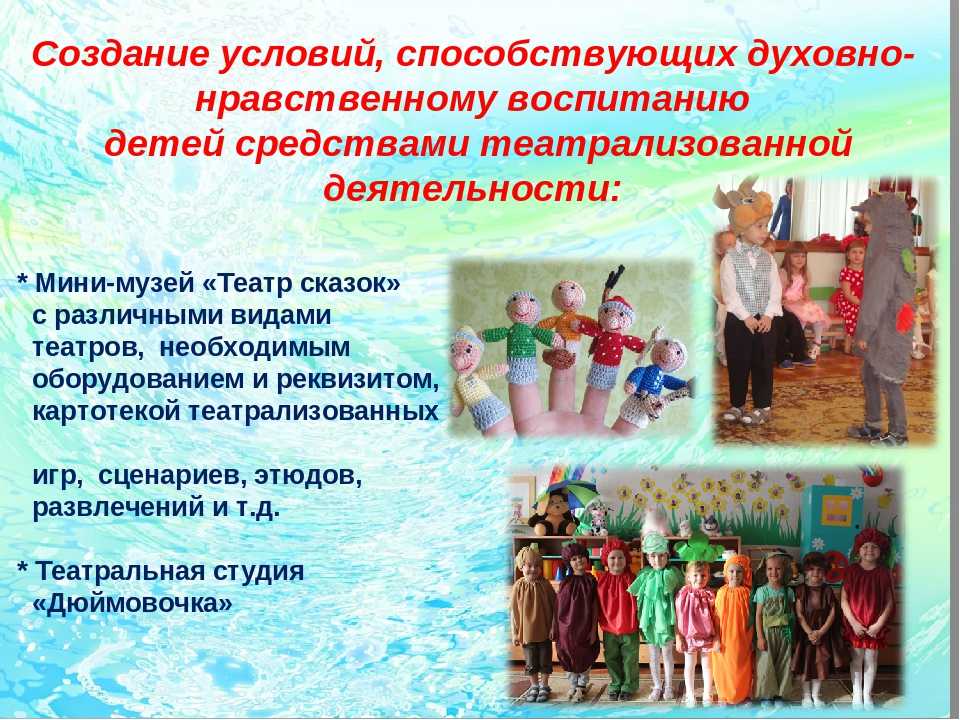 Создание условий, способствующих духовно-нравственному воспитанию детей средствами театрализованной деятельности:

* Мини-музей «Театр сказок» с различными видами театров, необходимым оборудованием и реквизитом, картотекой театрализованных

игр, сценариев, этюдов, развлечений и т.д.

* Театральная студия «Дюймовочка»